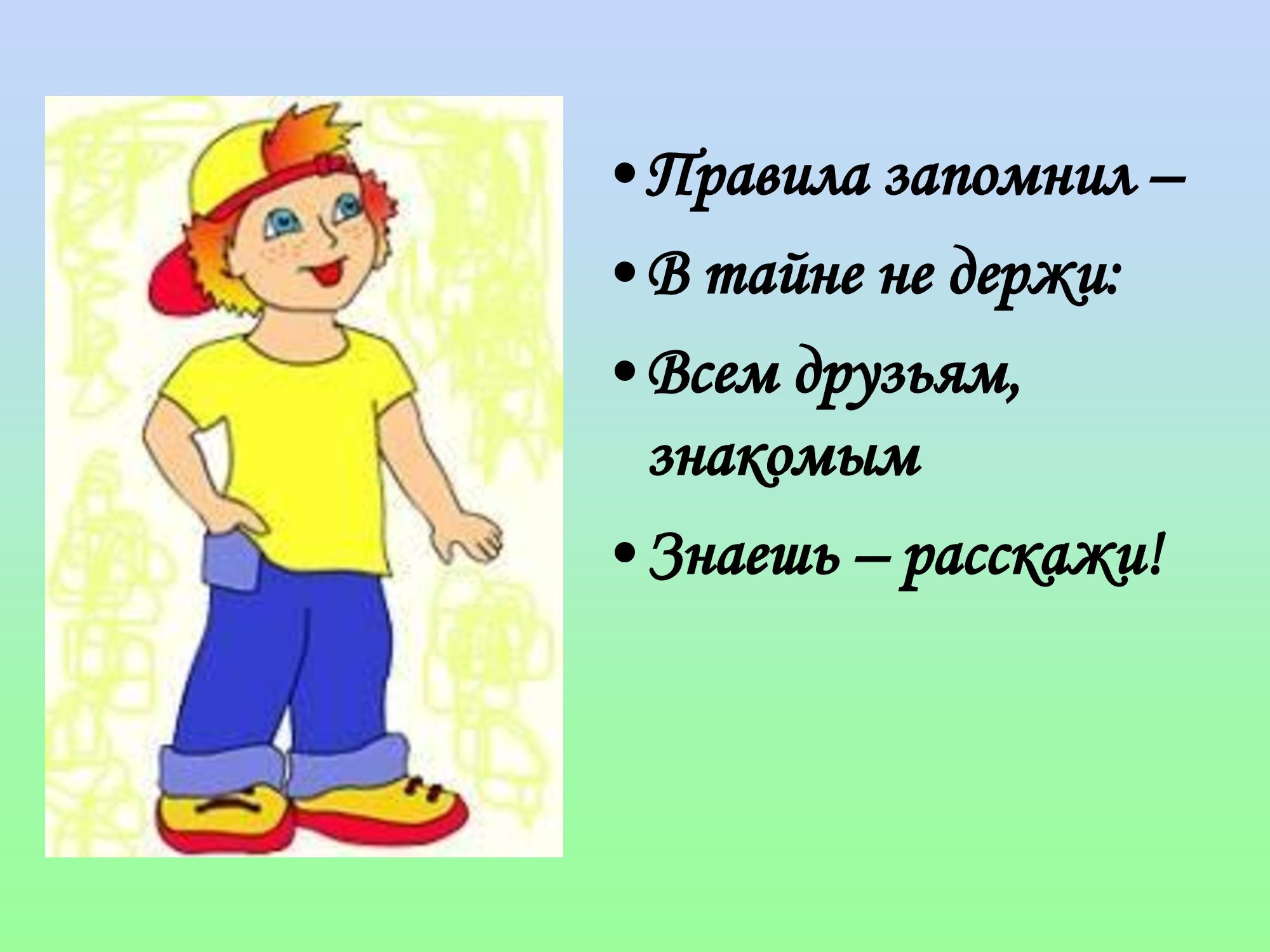 • Правила запомнил –

• В тайне не держи:

• Всем друзьям, знакомым

• Знаешь – расскажи!